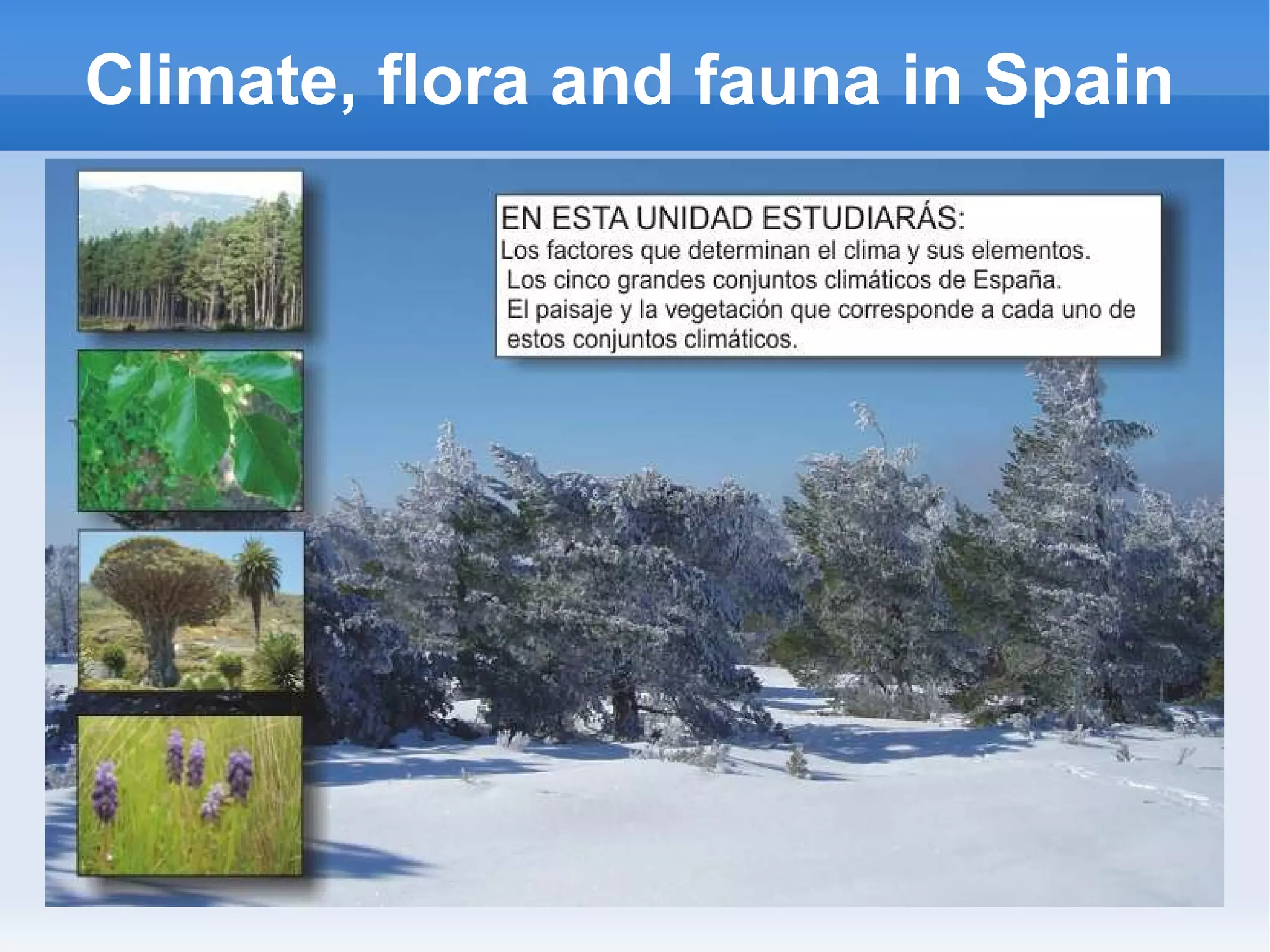 Climate, flora and fauna in Spain

EN ESTA UNIDAD ESTUDIARÁS:
Los factores que determinan el clima y sus elementos.
Los cinco grandes conjuntos climáticos de España.
El paisaje y la vegetación que corresponde a cada uno de estos conjuntos climáticos.